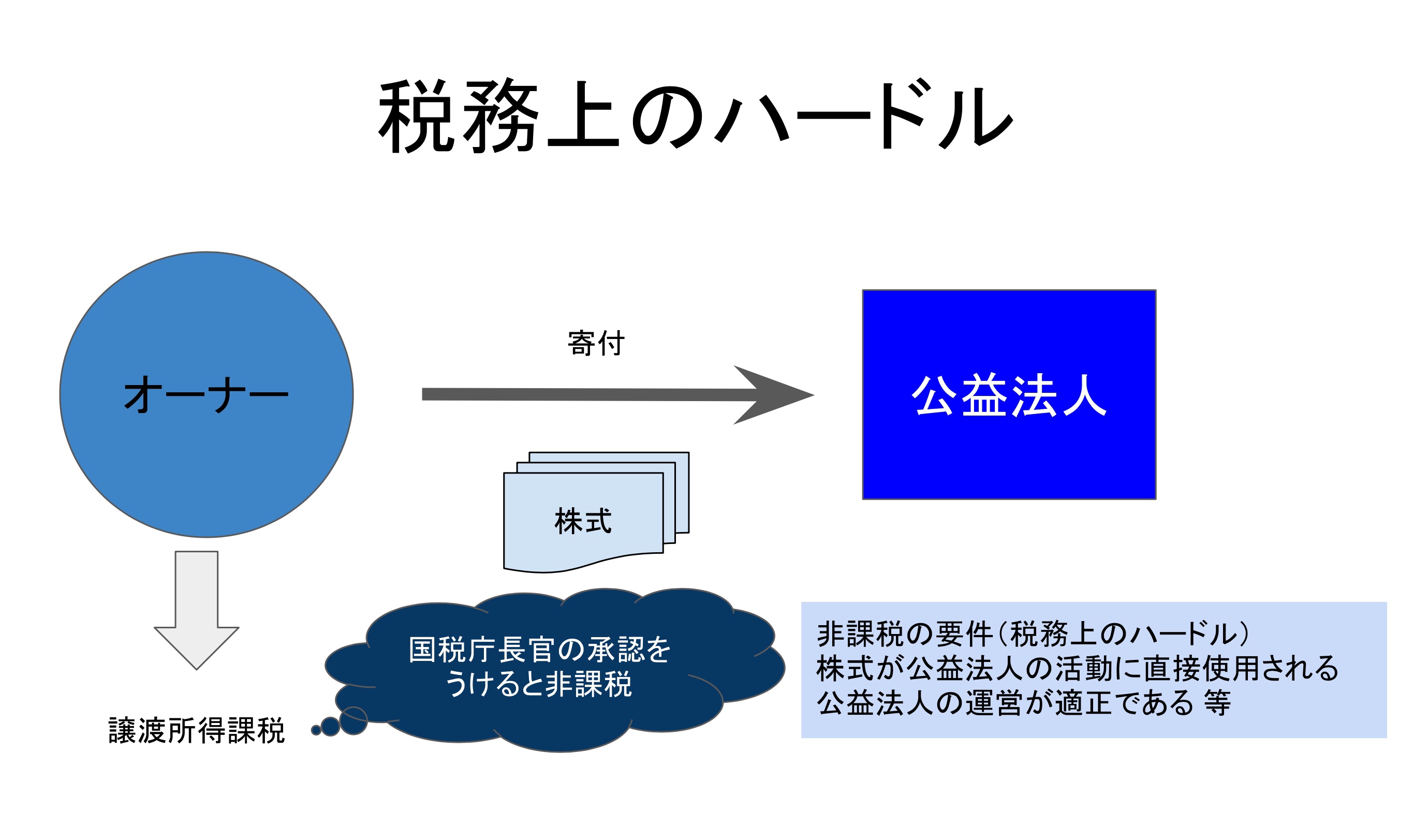 税務上のハードル

オーナー

寄付

公益法人

株式

譲渡所得課税

国税庁長官の承認をうけると非課税

非課税の要件（税務上のハードル）
株式が公益法人の活動に直接使用される
公益法人の運営が適正である 等